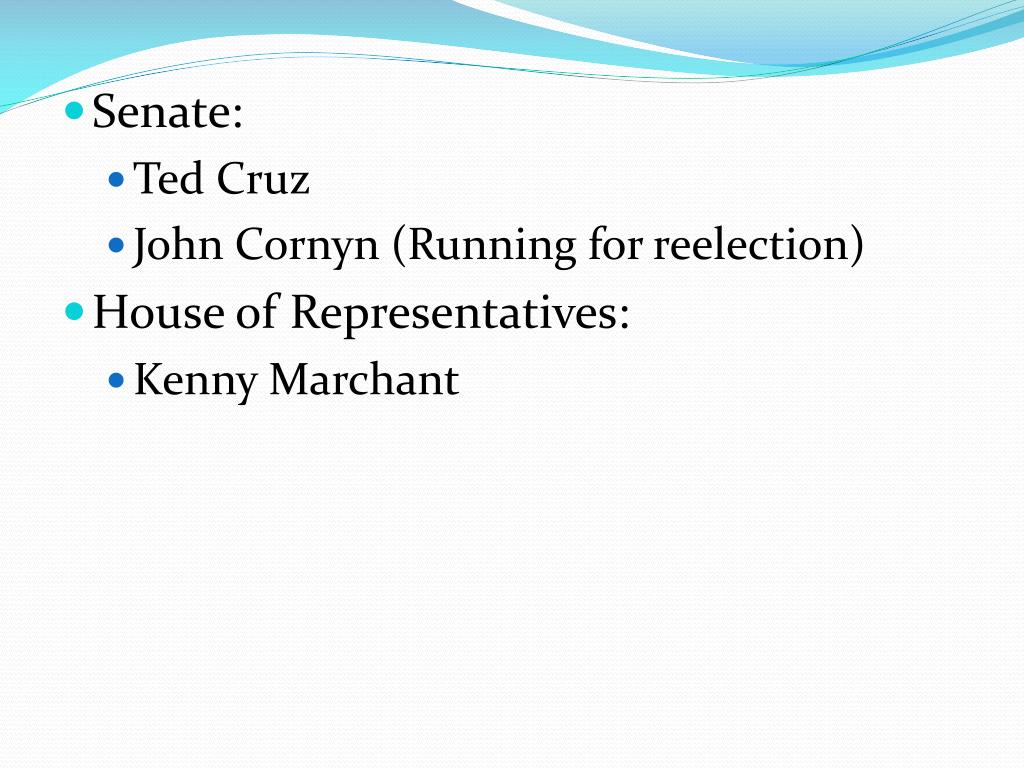 Senate:
Ted Cruz
John Cornyn (Running for reelection)
House of Representatives:
Kenny Marchant